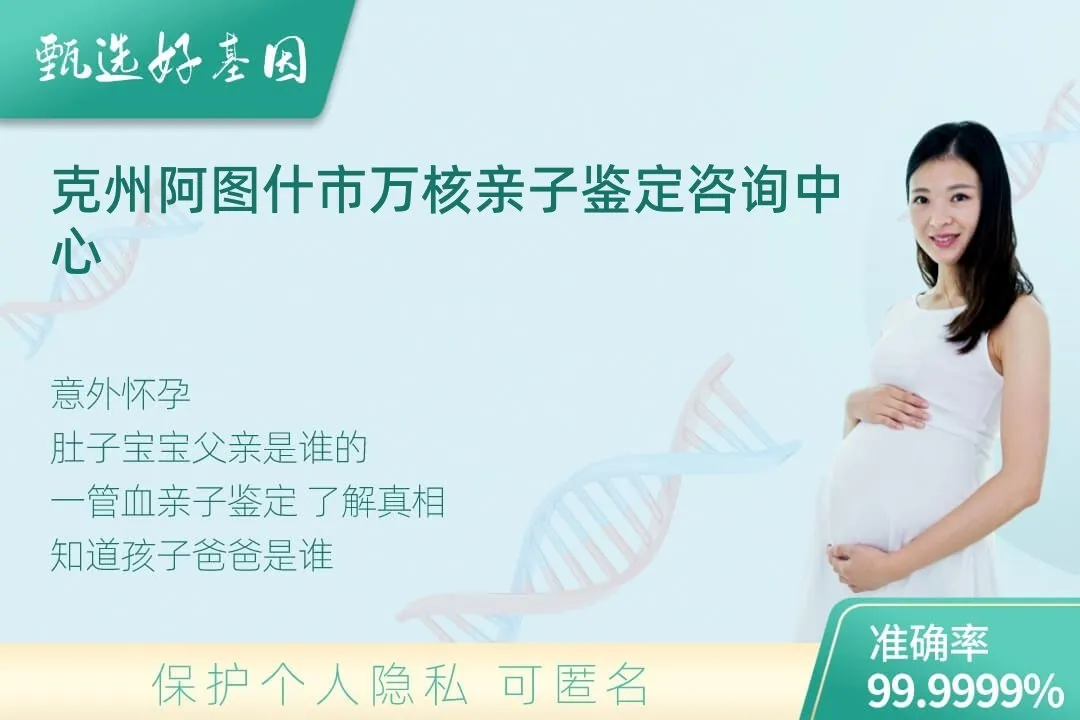 甄选好基因

克州阿图什市万核亲子鉴定咨询中心

意外怀孕
肚子宝宝父亲是谁的
一管血亲子鉴定 了解真相
知道孩子爸爸是谁

保护个人隐私 可匿名

准确率
99.9999%